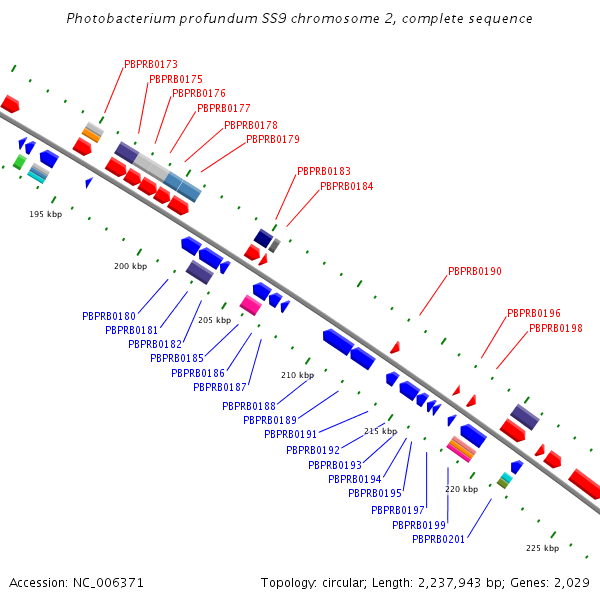 Photobacterium profundum SS9 chromosome 2, complete sequence

PBPRB0173
PBPRB0175
PBPRB0176
PBPRB0177
PBPRB0178
PBPRB0179
PBPRB0183
PBPRB0184
PBPRB0190
PBPRB0196
PBPRB0198

195 kbp
200 kbp
205 kbp
210 kbp
215 kbp
220 kbp
225 kbp

PBPRB0180
PBPRB0181
PBPRB0182
PBPRB0185
PBPRB0186
PBPRB0187
PBPRB0188
PBPRB0189
PBPRB0191
PBPRB0192
PBPRB0193
PBPRB0194
PBPRB0195
PBPRB0197
PBPRB0199
PBPRB0201

Accession: NC_006371

Topology: circular; Length: 2,237,943 bp; Genes: 2,029